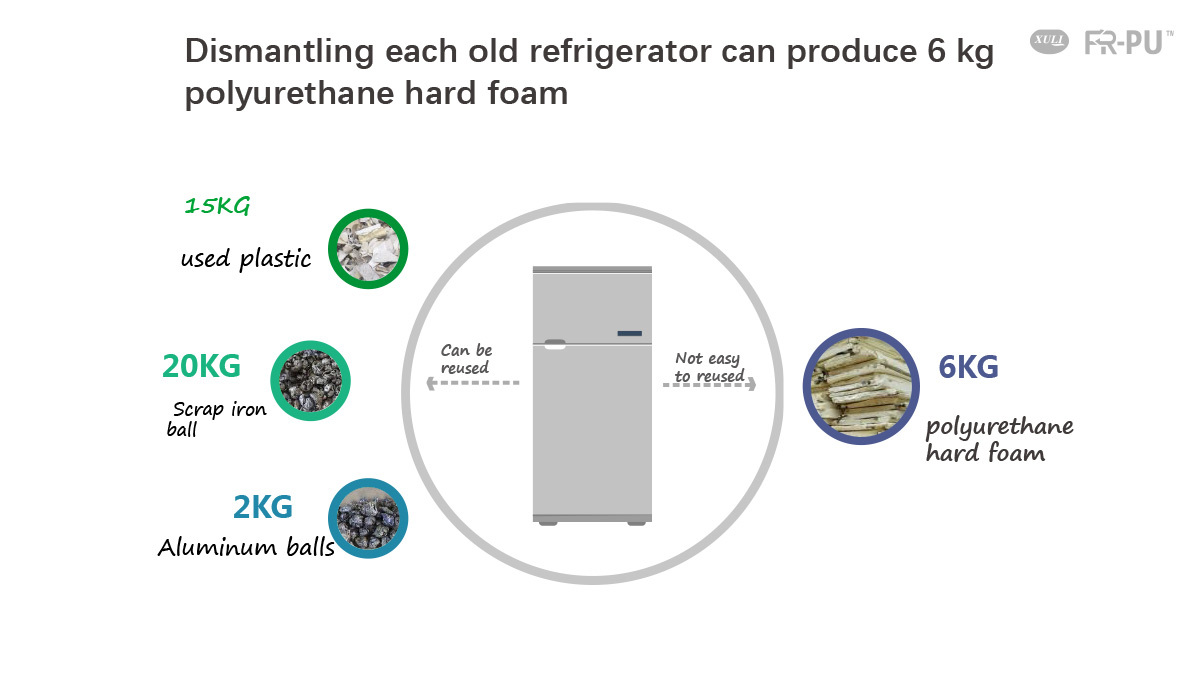 Dismantling each old refrigerator can produce 6 kg polyurethane hard foam

XULI FR-PU™

15KG
used plastic

20KG
Scrap iron ball

2KG
Aluminum balls

Can be reused

Not easy to reused

6KG
polyurethane hard foam